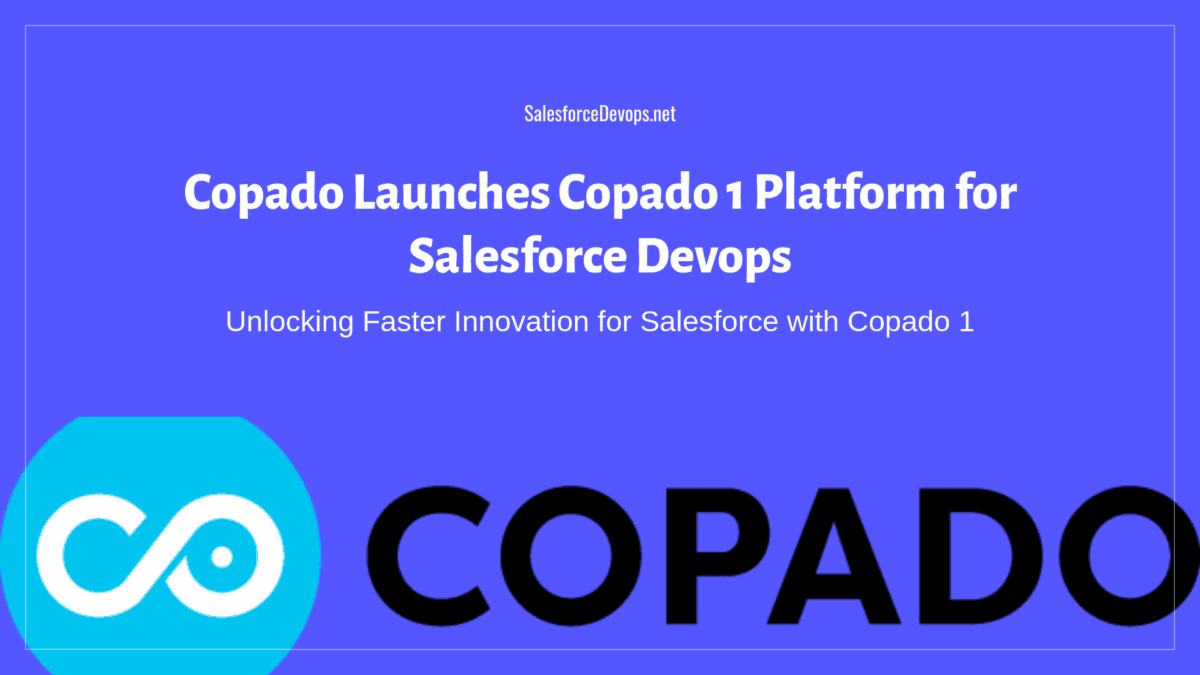 SalesforceDevops.net

Copado Launches Copado 1 Platform for Salesforce Devops

Unlocking Faster Innovation for Salesforce with Copado 1

COPADO